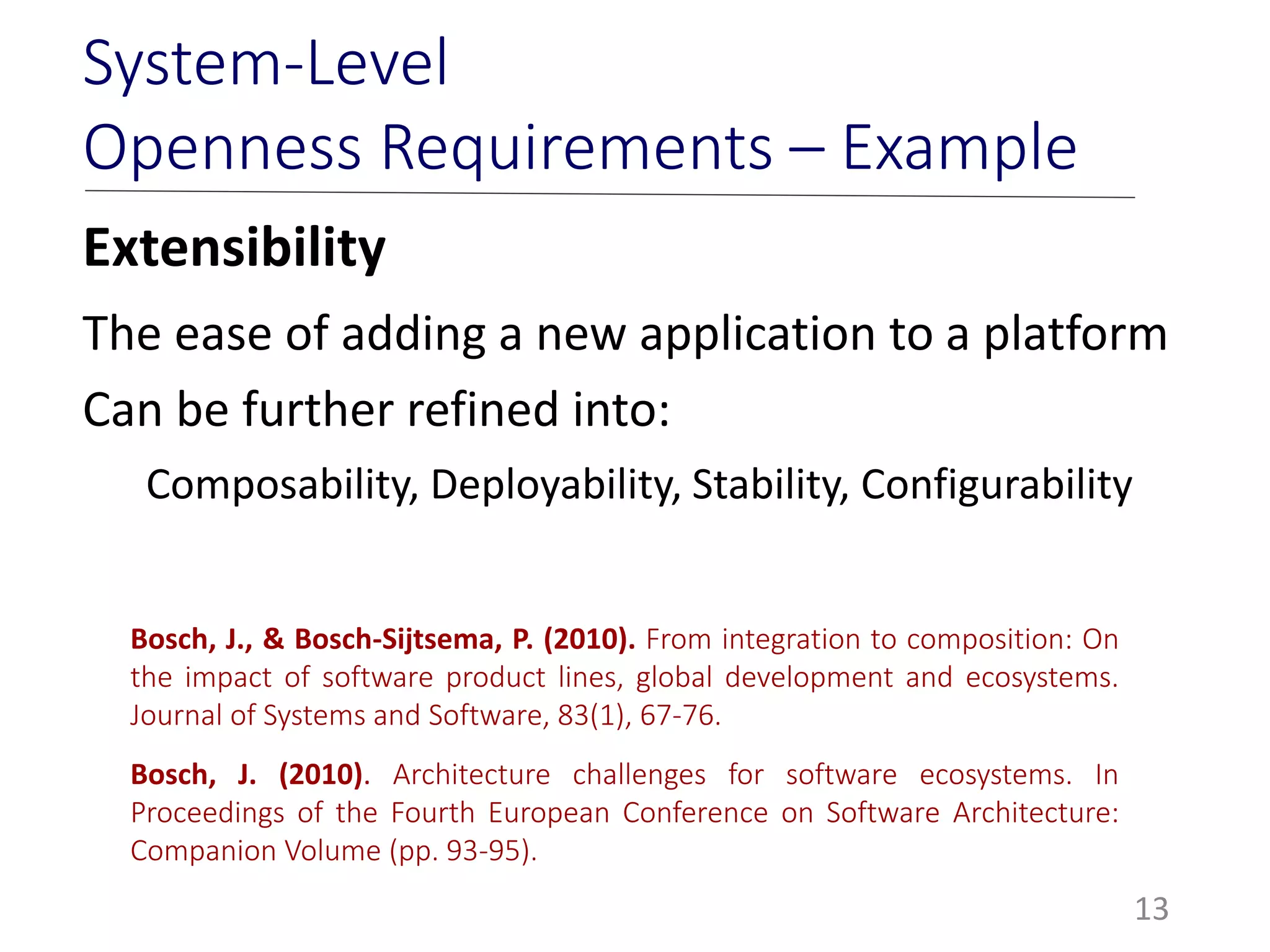 System-Level
Openness Requirements – Example

Extensibility

The ease of adding a new application to a platform

Can be further refined into:

Composability, Deployability, Stability, Configurability

Bosch, J., & Bosch-Sijtsema, P. (2010). From integration to composition: On the impact of software product lines, global development and ecosystems. Journal of Systems and Software, 83(1), 67-76.

Bosch, J. (2010). Architecture challenges for software ecosystems. In Proceedings of the Fourth European Conference on Software Architecture: Companion Volume (pp. 93-95).

13